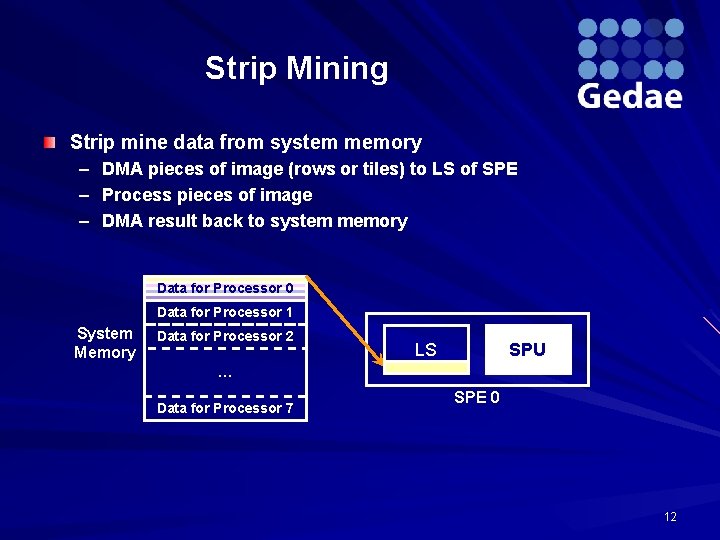 Strip Mining

Gedae

Strip mine data from system memory
– DMA pieces of image (rows or tiles) to LS of SPE
– Process pieces of image
– DMA result back to system memory

System Memory

Data for Processor 0
Data for Processor 1
Data for Processor 2
...
Data for Processor 7

LS
SPU
SPE 0

12